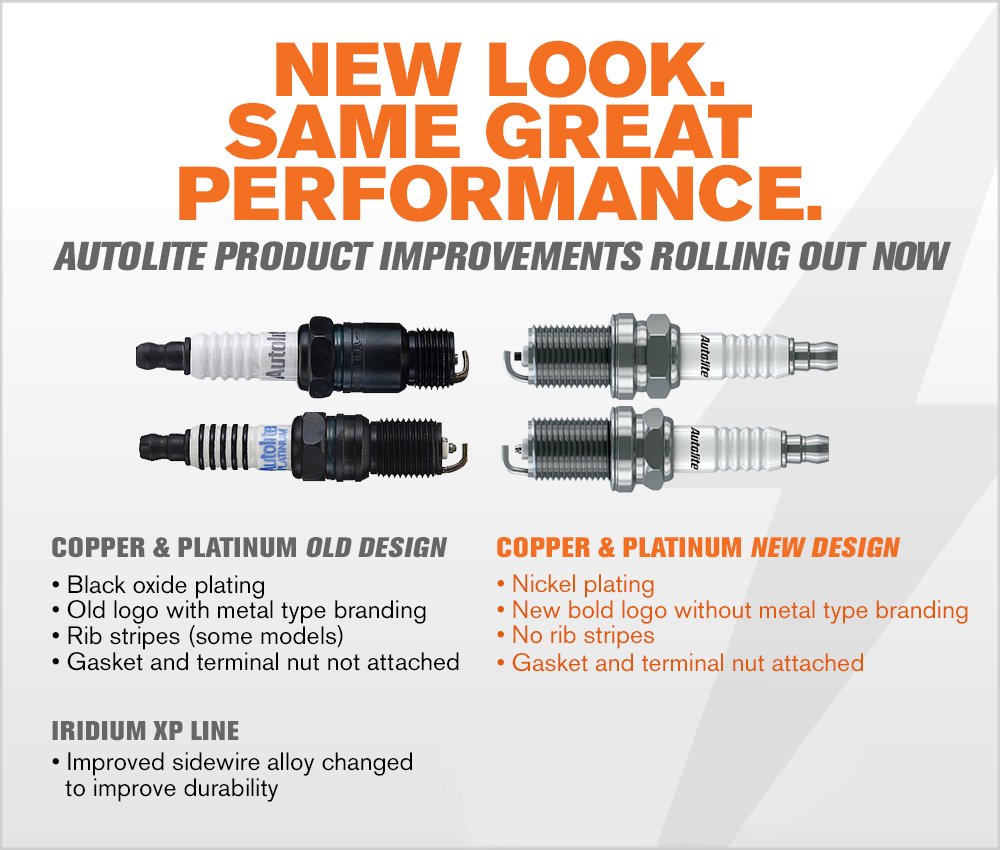 NEW LOOK.
SAME GREAT
PERFORMANCE.

AUTOLITE PRODUCT IMPROVEMENTS ROLLING OUT NOW

Autolite

Autolite
PLATINUM

Autolite

Autolite

COPPER & PLATINUM OLD DESIGN

• Black oxide plating
• Old logo with metal type branding
• Rib stripes (some models)
• Gasket and terminal nut not attached

IRIDIUM XP LINE

• Improved sidewire alloy changed to improve durability

COPPER & PLATINUM NEW DESIGN

• Nickel plating
• New bold logo without metal type branding
• No rib stripes
• Gasket and terminal nut attached